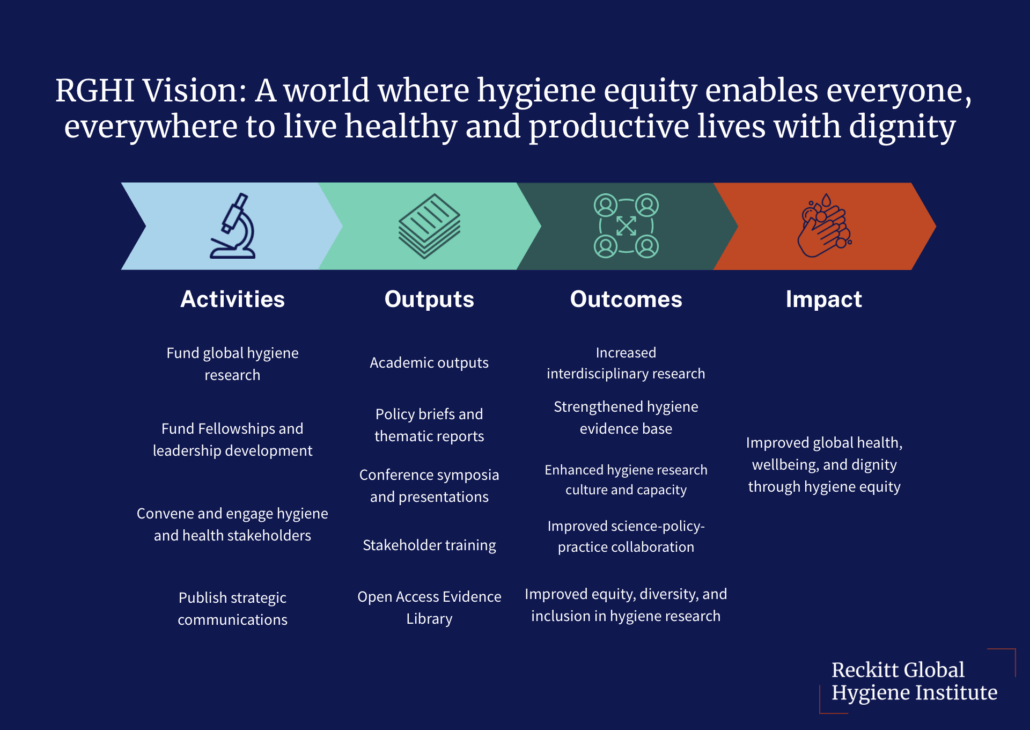 RGHI Vision: A world where hygiene equity enables everyone, everywhere to live healthy and productive lives with dignity

Activities

Fund global hygiene research

Fund Fellowships and leadership development

Convene and engage hygiene and health stakeholders

Publish strategic communications

Outputs

Academic outputs

Policy briefs and thematic reports

Conference symposia and presentations

Stakeholder training

Open Access Evidence Library

Outcomes

Increased interdisciplinary research

Strengthened hygiene evidence base

Enhanced hygiene research culture and capacity

Improved science-policy-practice collaboration

Improved equity, diversity, and inclusion in hygiene research

Impact

Improved global health, wellbeing, and dignity through hygiene equity

Reckitt Global Hygiene Institute